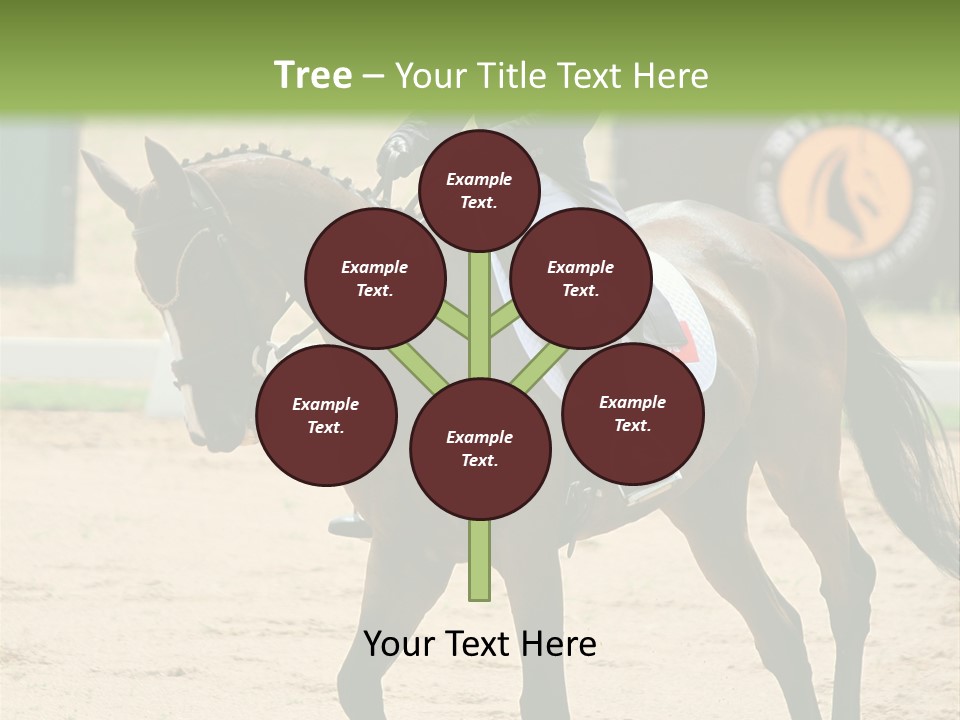 Tree – Your Title Text Here

Example Text.

Example Text.

Example Text.

Example Text.

Example Text.

Example Text.

Your Text Here